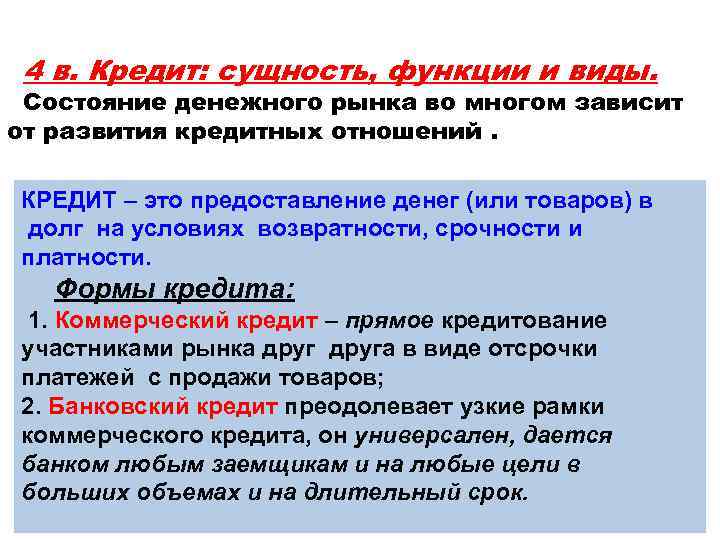 4 в. Кредит: сущность, функции и виды.

Состояние денежного рынка во многом зависит от развития кредитных отношений .

КРЕДИТ – это предоставление денег (или товаров) в долг на условиях возвратности, срочности и платности.

Формы кредита:

1. Коммерческий кредит – прямое кредитование участниками рынка друг друга в виде отсрочки платежей с продажи товаров;

2. Банковский кредит преодолевает узкие рамки коммерческого кредита, он универсален, дается банком любым заемщикам и на любые цели в больших объемах и на длительный срок.